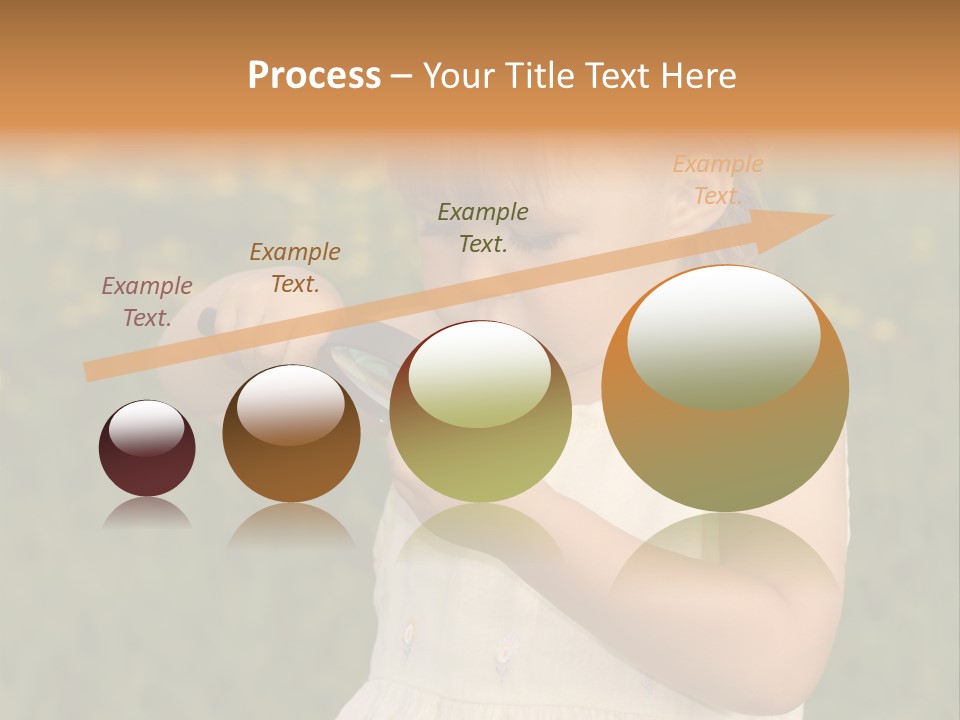 Process – Your Title Text Here

Example Text.

Example Text.

Example Text.

Example Text.